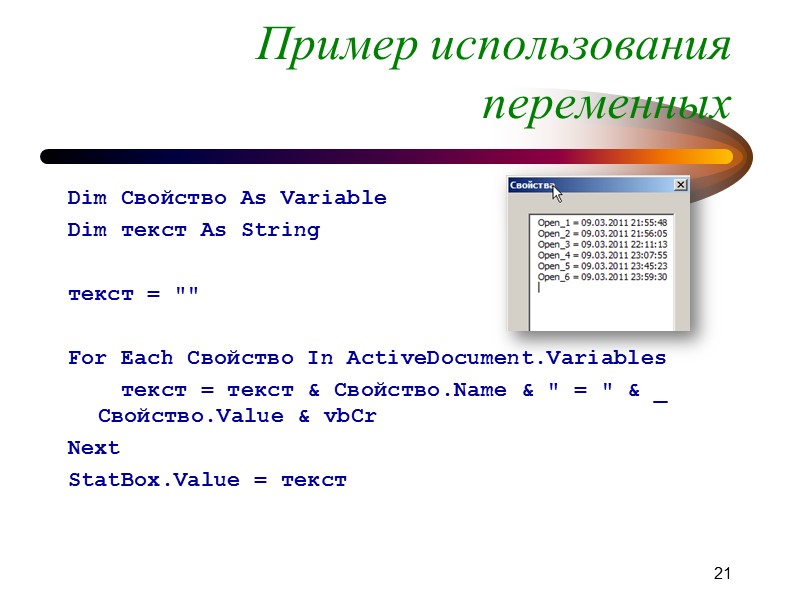 Пример использования переменных

Dim Свойство As Variable
Dim текст As String

текст = ""

For Each Свойство In ActiveDocument.Variables
текст = текст & Свойство.Name & " = " & _
Свойство.Value & vbCr
Next
StatBox.Value = текст

Свойства

Open_1 = 09.03.2011 21:55:48
Open_2 = 09.03.2011 21:56:05
Open_3 = 09.03.2011 22:11:13
Open_4 = 09.03.2011 23:07:55
Open_5 = 09.03.2011 23:45:23
Open_6 = 09.03.2011 23:59:30

21